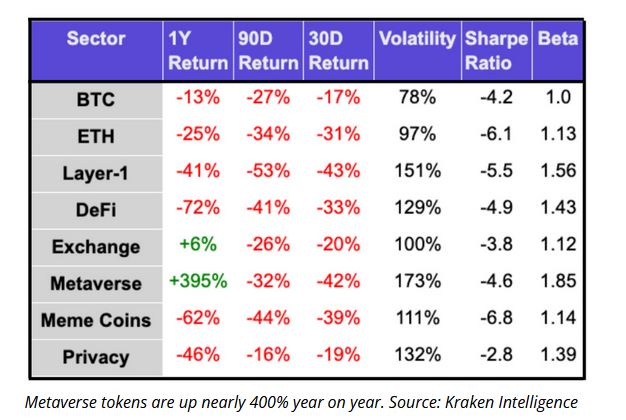 | Sector | 1Y Return | 90D Return | 30D Return | Volatility | Sharpe Ratio | Beta |
|---|---|---|---|---|---|---|
| BTC | -13% | -27% | -17% | 78% | -4.2 | 1.0 |
| ETH | -25% | -34% | -31% | 97% | -6.1 | 1.13 |
| Layer-1 | -41% | -53% | -43% | 151% | -5.5 | 1.56 |
| DeFi | -72% | -41% | -33% | 129% | -4.9 | 1.43 |
| Exchange | +6% | -26% | -20% | 100% | -3.8 | 1.12 |
| Metaverse | +395% | -32% | -42% | 173% | -4.6 | 1.85 |
| Meme Coins | -62% | -44% | -39% | 111% | -6.8 | 1.14 |
| Privacy | -46% | -16% | -19% | 132% | -2.8 | 1.39 |

Metaverse tokens are up nearly 400% year on year. Source: Kraken Intelligence